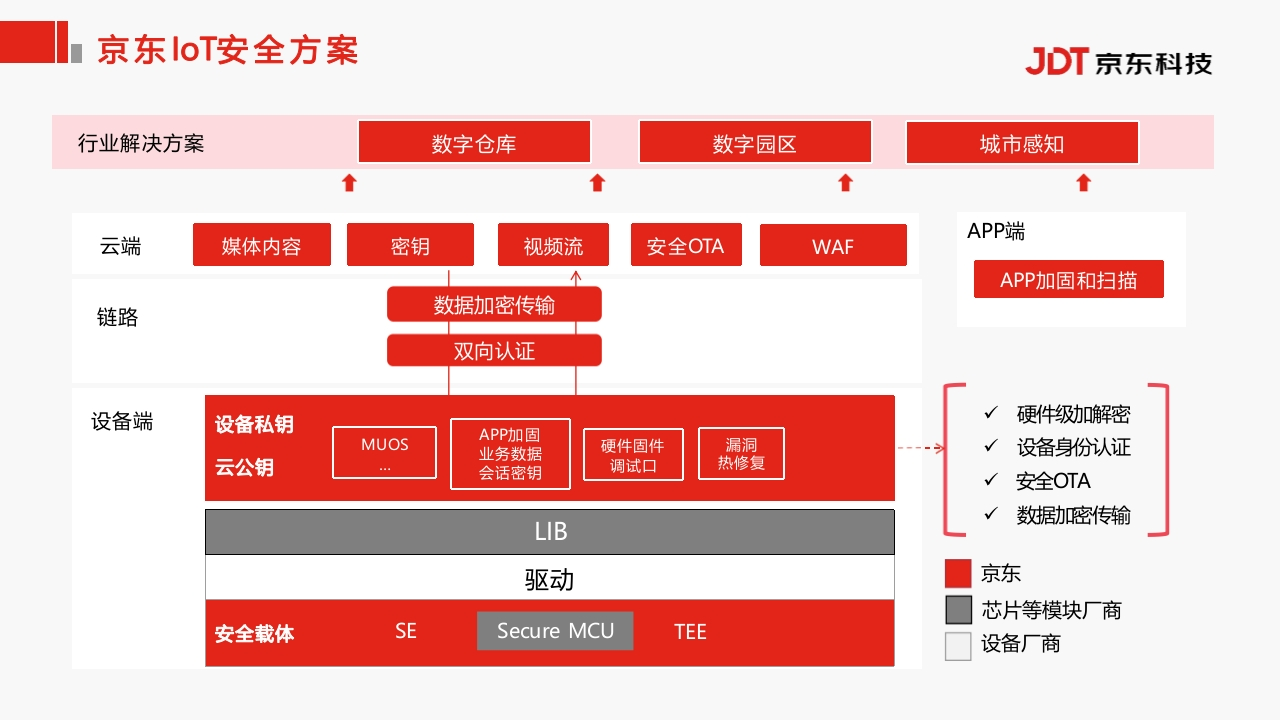 京东IoT安全方案

JDT 京东科技

行业解决方案
数字仓库
数字园区
城市感知

云端
媒体内容
密钥
视频流
安全OTA
WAF

APP端
APP加固和扫描

链路
数据加密传输
双向认证

设备端
设备私钥
云公钥
MUOS
...
APP加固
业务数据
会话密钥
硬件固件
调试口
漏洞
热修复

LIB
驱动
安全载体
SE
Secure MCU
TEE

✓ 硬件级加解密
✓ 设备身份认证
✓ 安全OTA
✓ 数据加密传输

京东
芯片等模块厂商
设备厂商